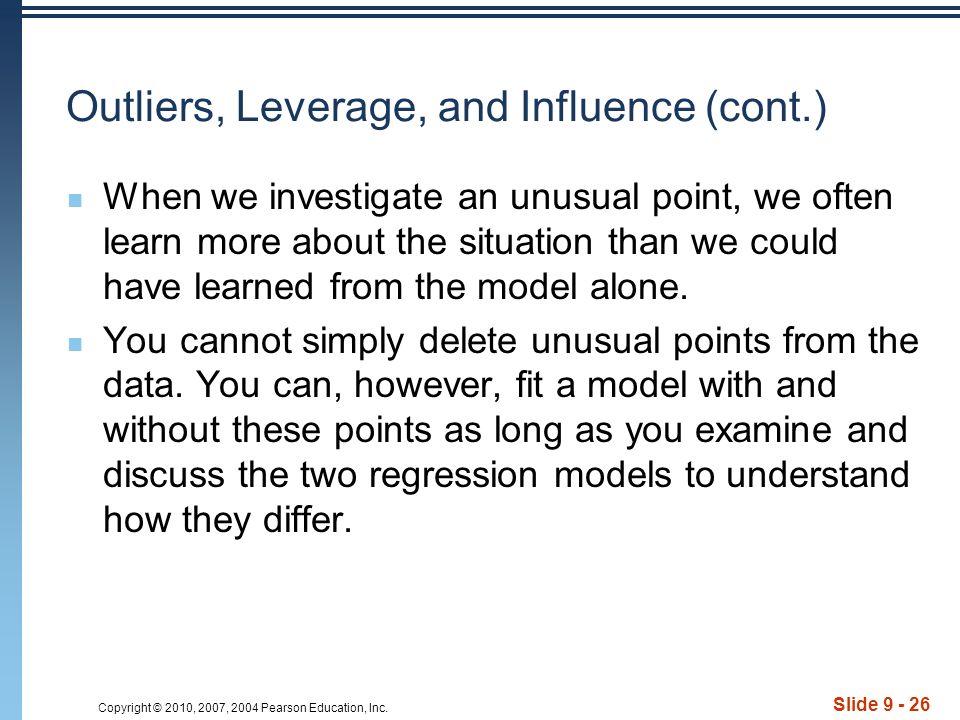 Outliers, Leverage, and Influence (cont.)

When we investigate an unusual point, we often learn more about the situation than we could have learned from the model alone.

You cannot simply delete unusual points from the data. You can, however, fit a model with and without these points as long as you examine and discuss the two regression models to understand how they differ.

Copyright © 2010, 2007, 2004 Pearson Education, Inc.

Slide 9 - 26